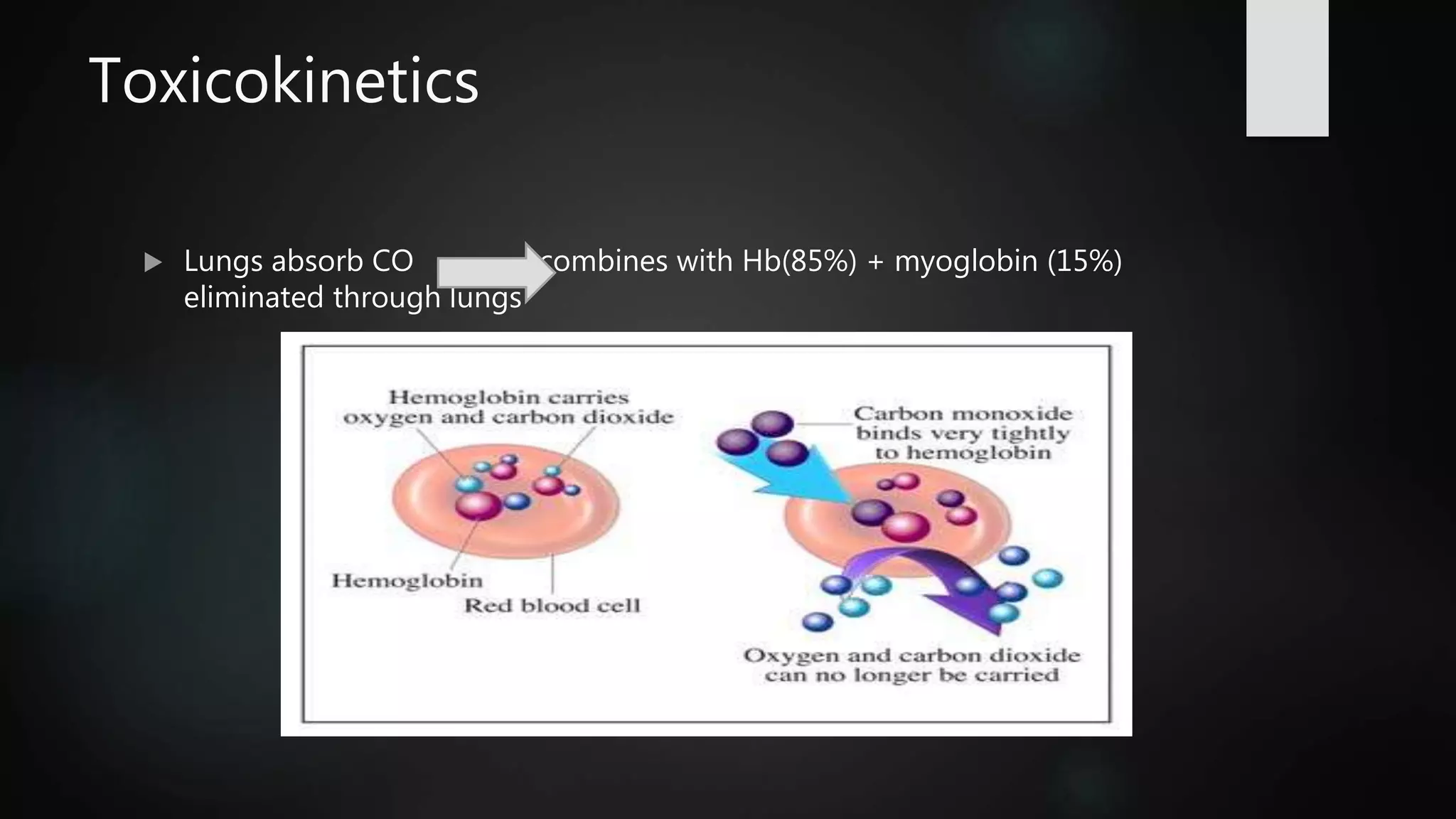 Toxicokinetics

Lungs absorb CO combines with Hb(85%) + myoglobin (15%) eliminated through lungs

Hemoglobin carries oxygen and carbon dioxide

Hemoglobin

Red blood cell

Carbon monoxide binds very tightly to hemoglobin

Oxygen and carbon dioxide can no longer be carried